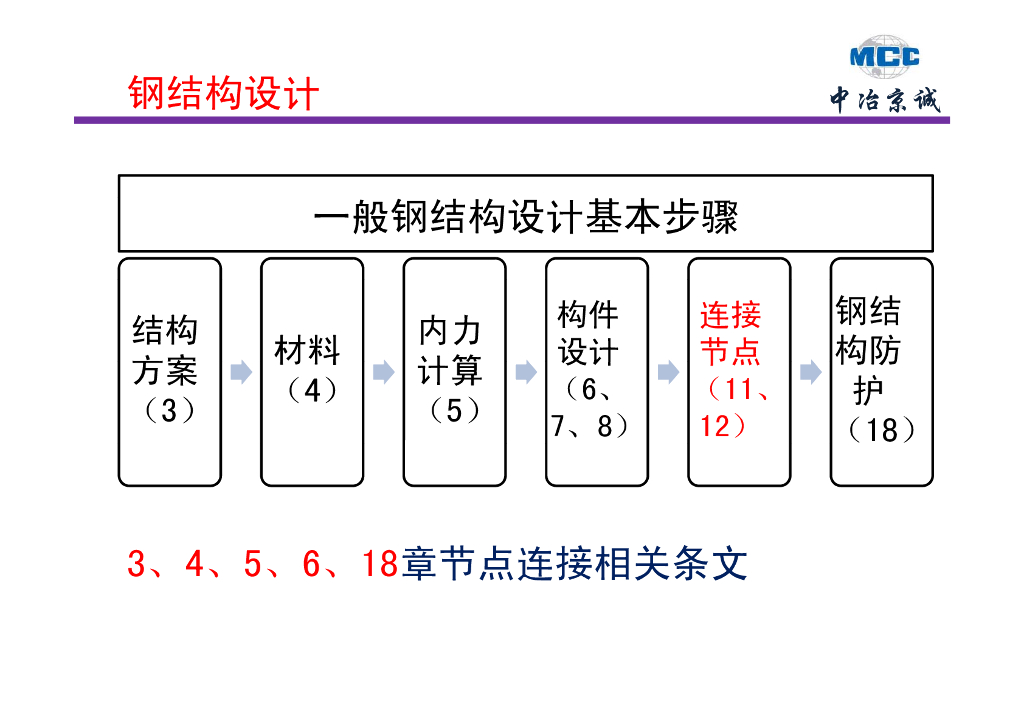 钢结构设计

MCC
中冶京诚

一般钢结构设计基本步骤

结构方案（3）

材料（4）

内力计算（5）

构件设计（6、7、8）

连接节点（11、12）

钢结构防护（18）

3、4、5、6、18章节点连接相关条文